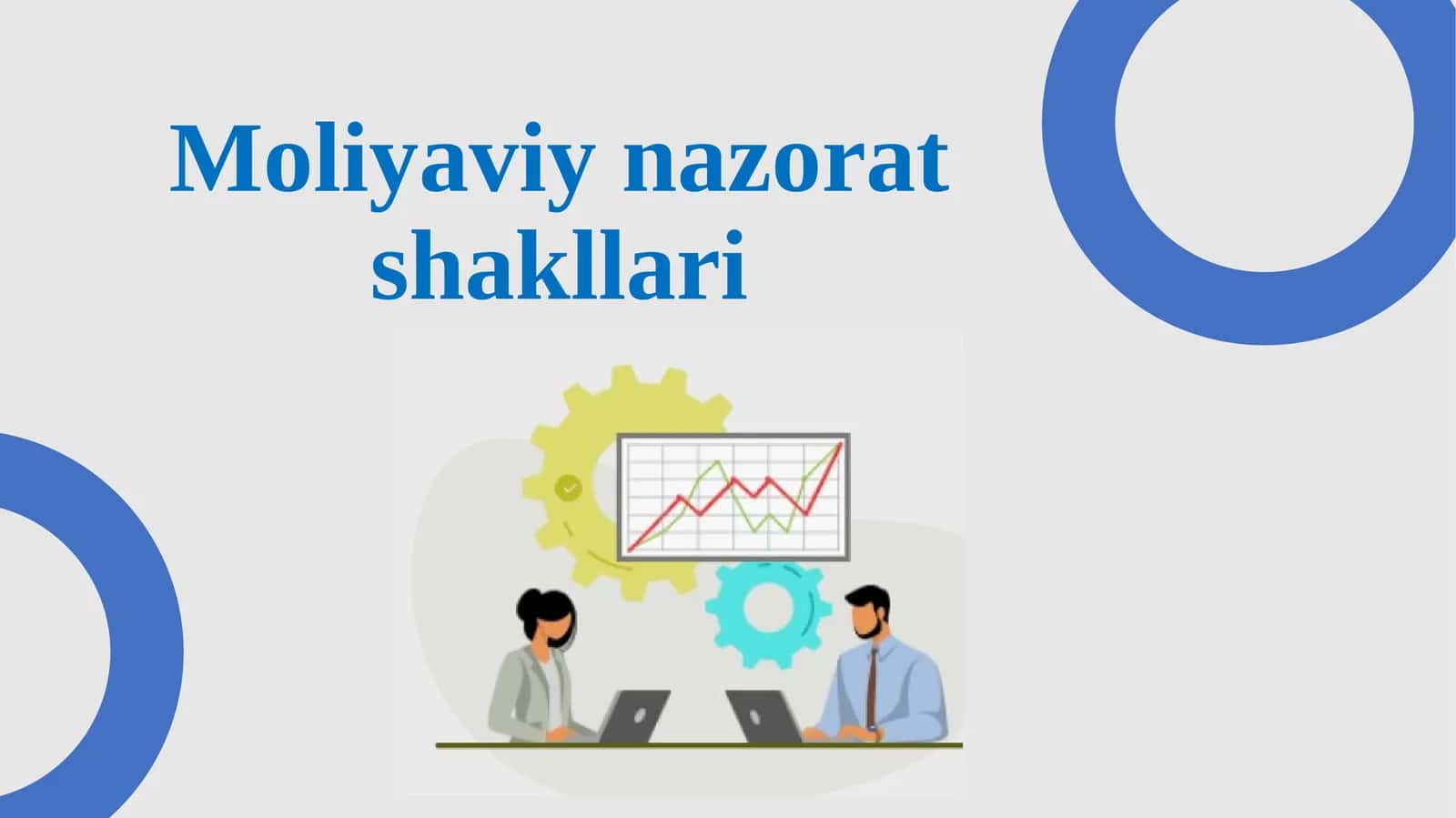 Moliyaviy nazorat shakllari